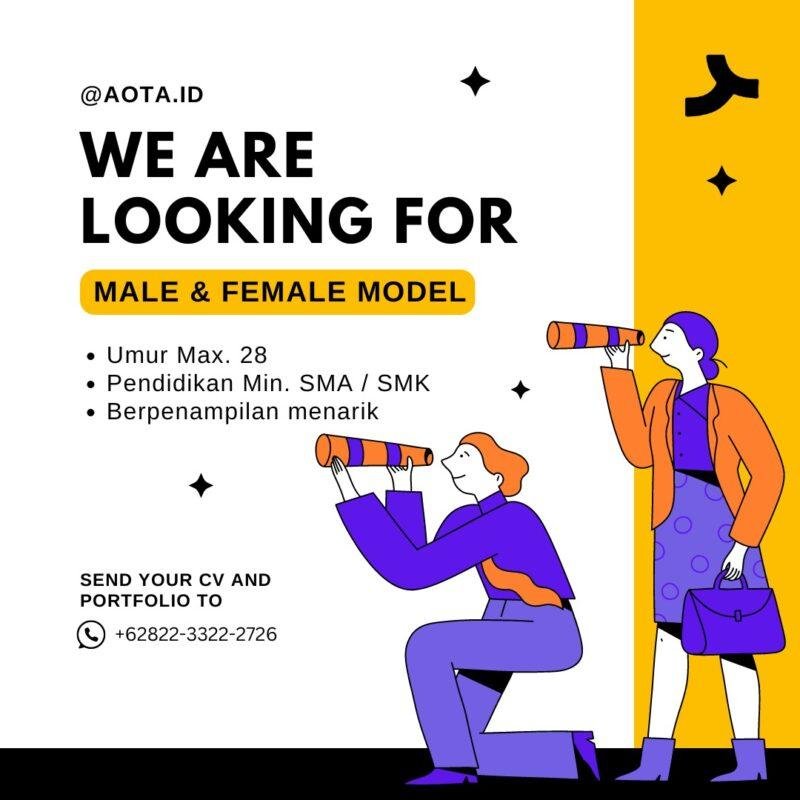 @AOTA.ID

WE ARE LOOKING FOR

MALE & FEMALE MODEL

• Umur Max. 28
• Pendidikan Min. SMA / SMK
• Berpenampilan menarik

SEND YOUR CV AND PORTFOLIO TO

+62822-3322-2726